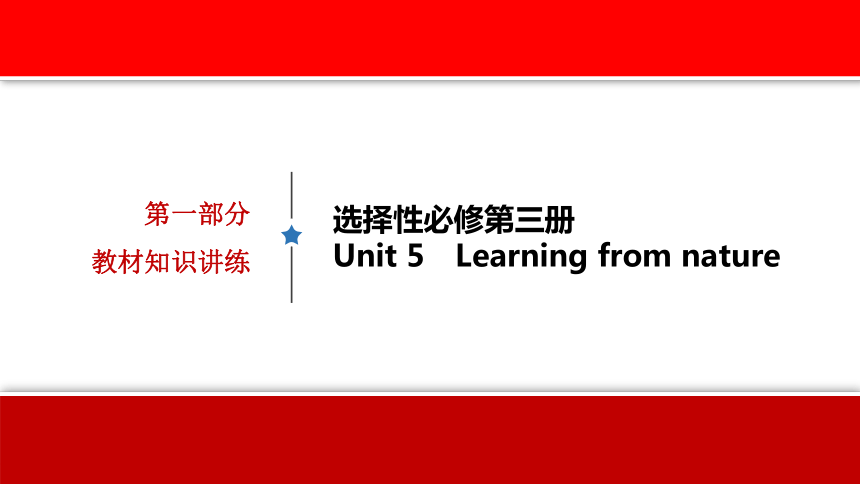 第一部分
教材知识讲练

选择性必修第三册
Unit 5　Learning from nature